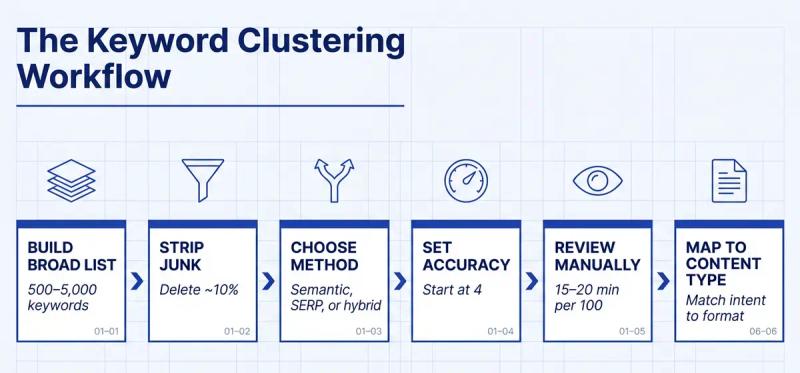 The Keyword Clustering Workflow

BUILD BROAD LIST
500–5,000 keywords
01–01

STRIP JUNK
Delete ~10%
01–02

CHOOSE METHOD
Semantic, SERP, or hybrid
01–03

SET ACCURACY
Start at 4
01–04

REVIEW MANUALLY
15–20 min per 100
01–05

MAP TO CONTENT TYPE
Match intent to format
06–06